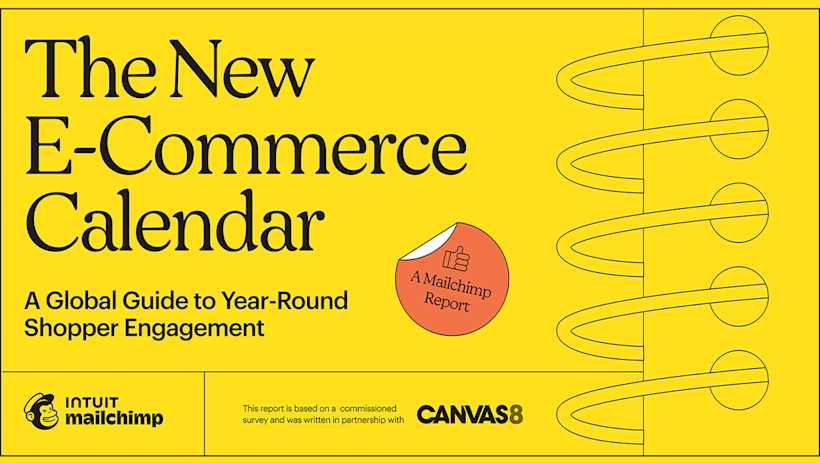 The New E-Commerce Calendar

A Global Guide to Year-Round Shopper Engagement

A Mailchimp Report

INTUIT mailchimp

This report is based on a commissioned survey and was written in partnership with

CANVAS8